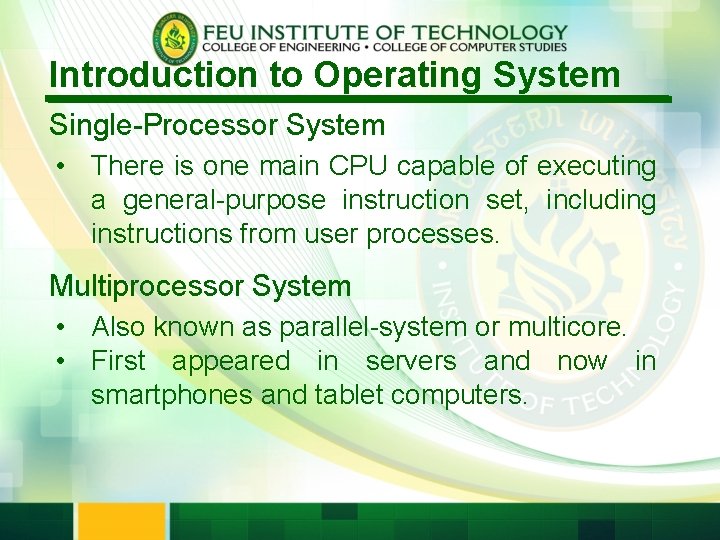 FEU INSTITUTE OF TECHNOLOGY
COLLEGE OF ENGINEERING • COLLEGE OF COMPUTER STUDIES

Introduction to Operating System

Single-Processor System

• There is one main CPU capable of executing a general-purpose instruction set, including instructions from user processes.

Multiprocessor System

• Also known as parallel-system or multicore.
• First appeared in servers and now in smartphones and tablet computers.